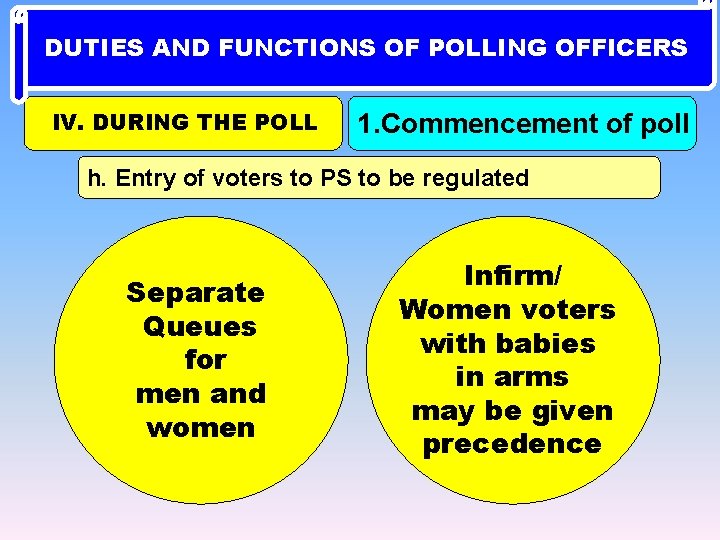 DUTIES AND FUNCTIONS OF POLLING OFFICERS

IV. DURING THE POLL

1.Commencement of poll

h. Entry of voters to PS to be regulated

Separate Queues for men and women

Infirm/ Women voters with babies in arms may be given precedence